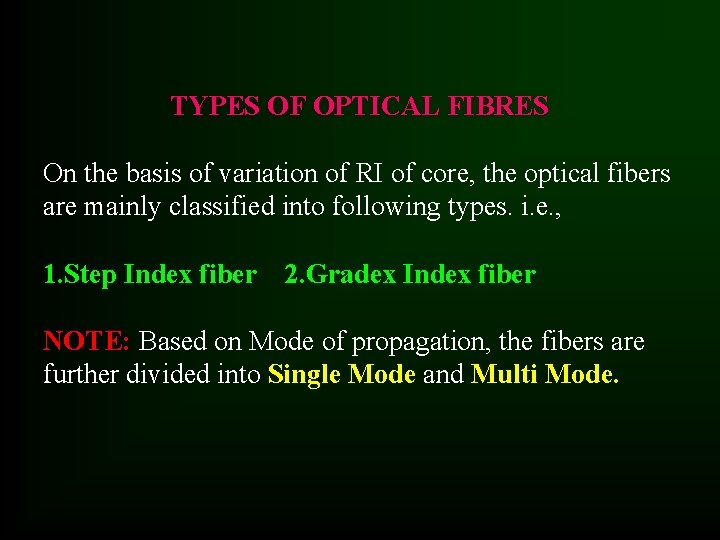 TYPES OF OPTICAL FIBRES

On the basis of variation of RI of core, the optical fibers are mainly classified into following types. i.e.,

1.Step Index fiber    2.Gradex Index fiber

NOTE: Based on Mode of propagation, the fibers are further divided into Single Mode and Multi Mode.